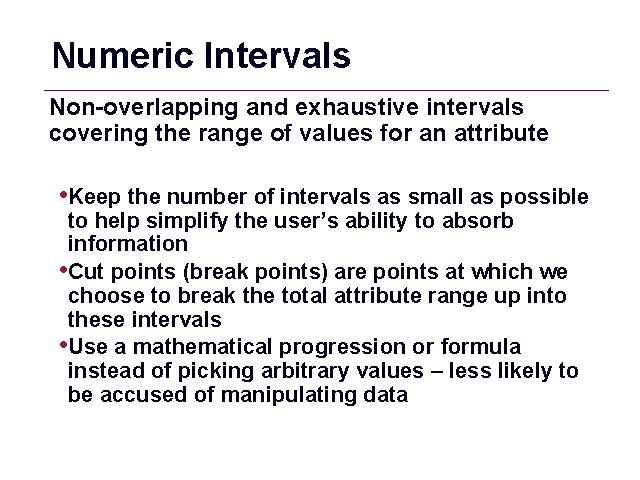 Numeric Intervals

Non-overlapping and exhaustive intervals covering the range of values for an attribute

•Keep the number of intervals as small as possible to help simplify the user's ability to absorb information

•Cut points (break points) are points at which we choose to break the total attribute range up into these intervals

•Use a mathematical progression or formula instead of picking arbitrary values – less likely to be accused of manipulating data